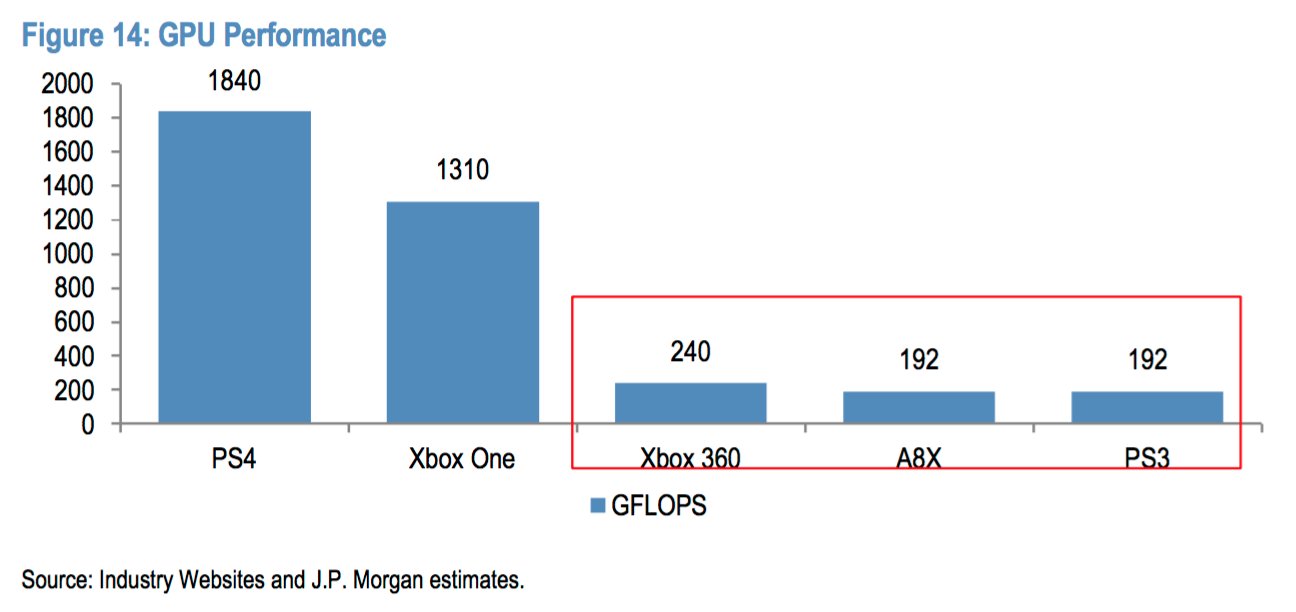 Figure 14: GPU Performance

2000
1800
1600
1400
1200
1000
800
600
400
200
0

1840
1310
240
192
192

PS4
Xbox One
Xbox 360
A8X
PS3

GFLOPS

Source: Industry Websites and J.P. Morgan estimates.